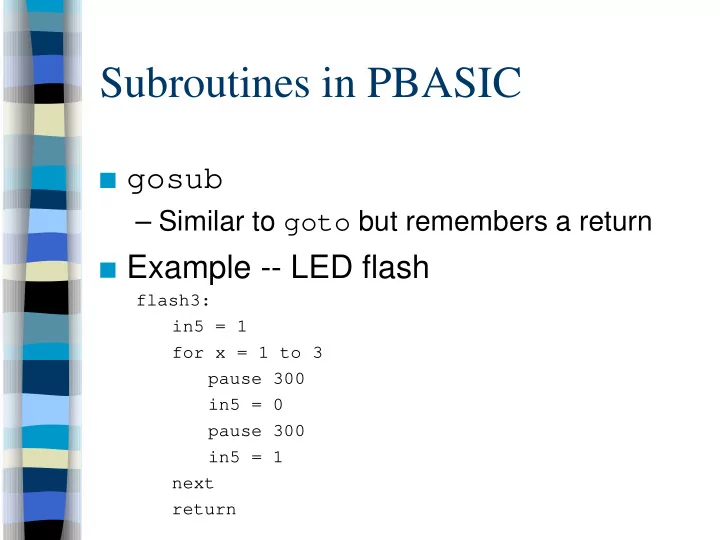 Subroutines in PBASIC

gosub

– Similar to goto but remembers a return

Example -- LED flash

flash3:
in5 = 1
for x = 1 to 3
pause 300
in5 = 0
pause 300
in5 = 1
next
return